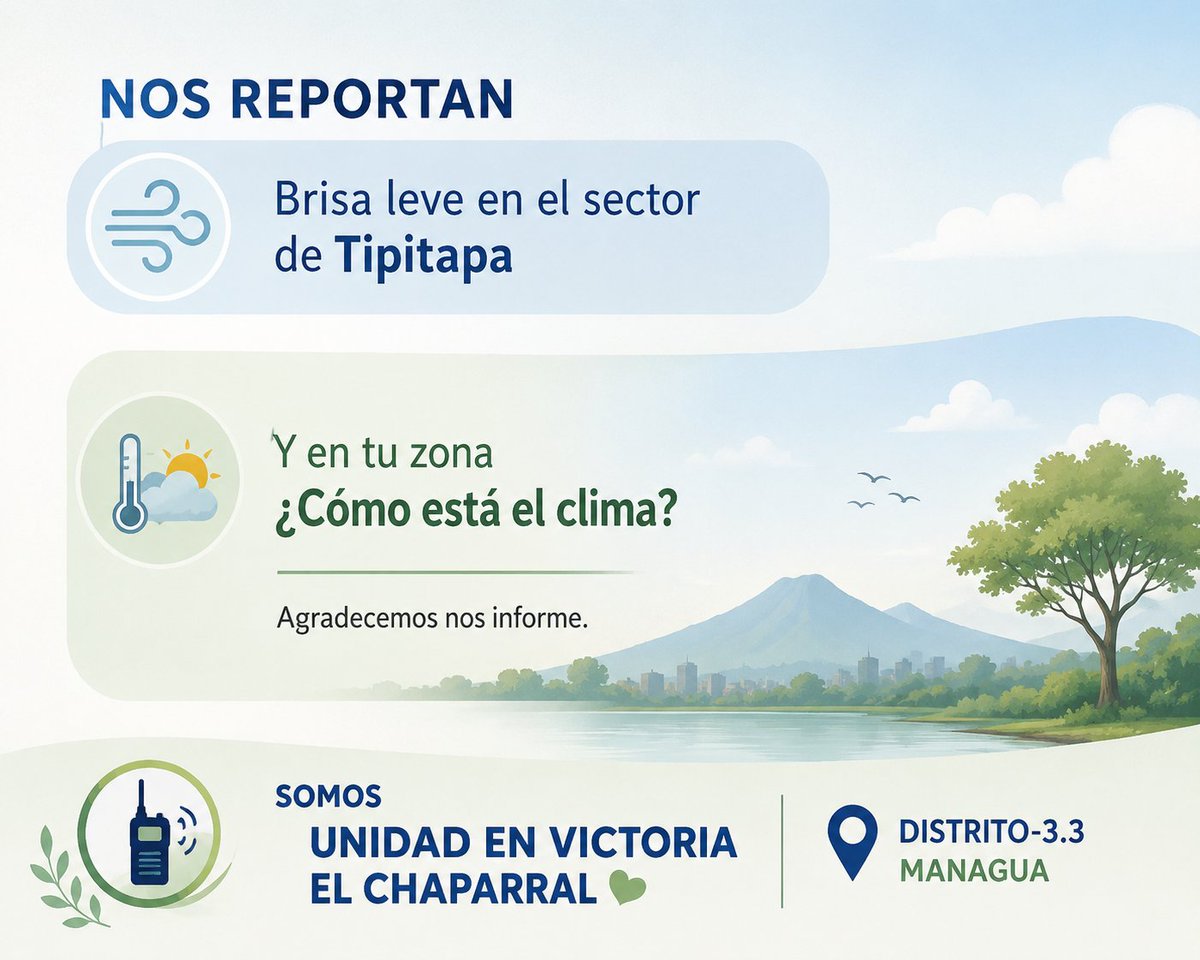 NOS REPORTAN

Brisa leve en el sector de Tipitapa

Y en tu zona
¿Cómo está el clima?

Agradecemos nos informe.

SOMOS
UNIDAD EN VICTORIA
EL CHAPARRAL

DISTRITO-3.3
MANAGUA